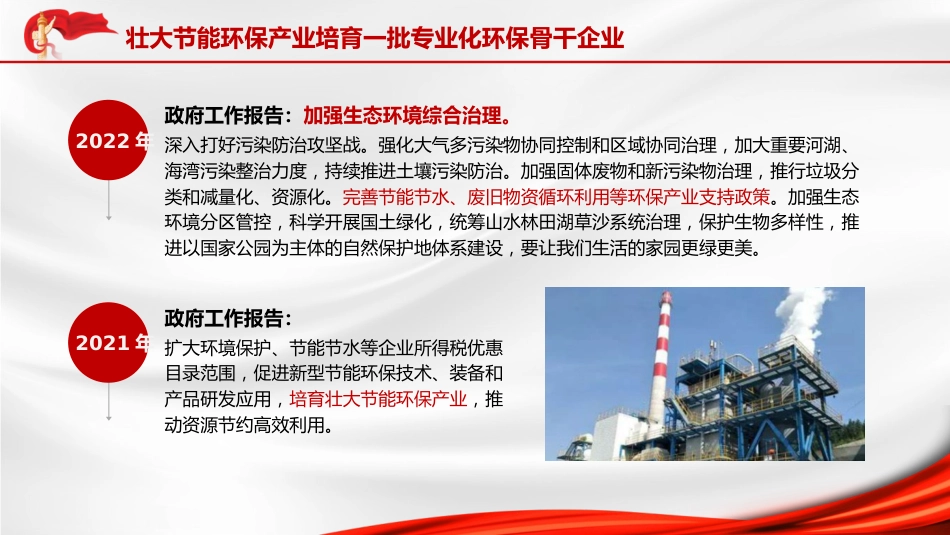 壮大节能环保产业培育一批专业化环保骨干企业

2022 年

政府工作报告：加强生态环境综合治理。

深入打好污染防治攻坚战。强化大气多污染物协同控制和区域协同治理，加大重要河湖、海湾污染整治力度，持续推进土壤污染防治。加强固体废物和新污染物治理，推行垃圾分类和减量化、资源化。完善节能节水、废旧物资循环利用等环保产业支持政策。加强生态环境分区管控，科学开展国土绿化，统筹山水林田湖草沙系统治理，保护生物多样性，推进以国家公园为主体的自然保护地体系建设，要让我们生活的家园更绿更美。

2021 年

政府工作报告：

扩大环境保护、节能节水等企业所得税优惠目录范围，促进新型节能环保技术、装备和产品研发应用，培育壮大节能环保产业，推动资源节约高效利用。